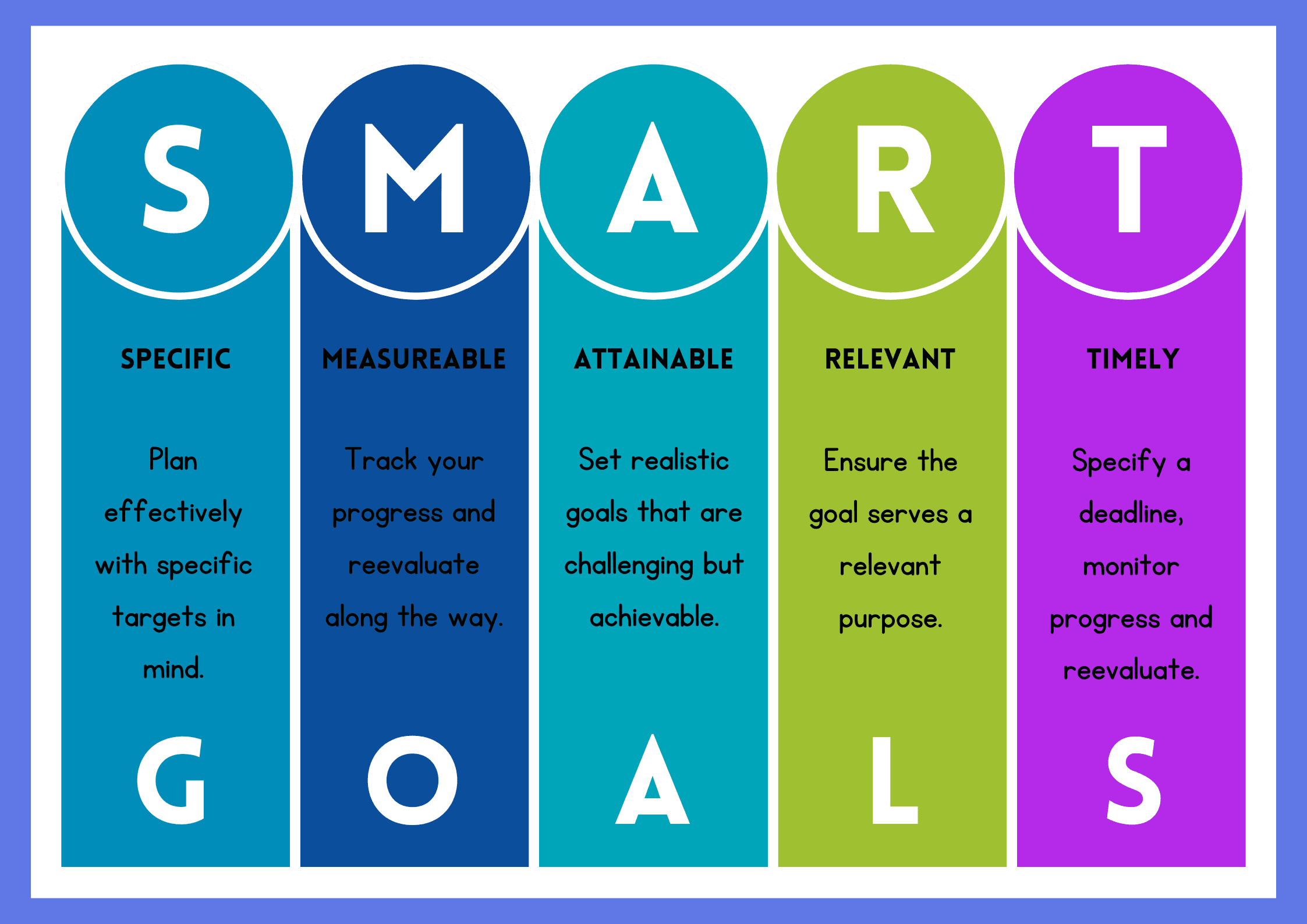 S

SPECIFIC

Plan effectively with specific targets in mind.

G

M

MEASUREABLE

Track your progress and reevaluate along the way.

O

A

ATTAINABLE

Set realistic goals that are challenging but achievable.

A

R

RELEVANT

Ensure the goal serves a relevant purpose.

L

T

TIMELY

Specify a deadline, monitor progress and reevaluate.

S